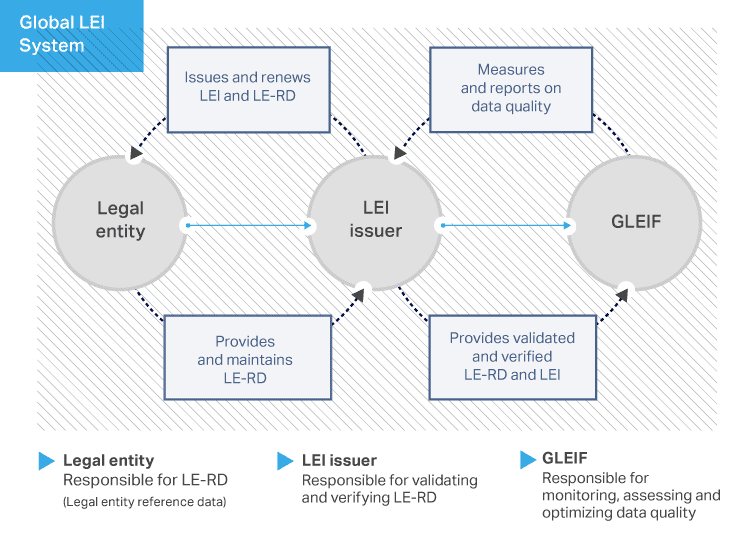 Global LEI System

Issues and renews LEI and LE-RD

Measures and reports on data quality

Legal entity

LEI issuer

GLEIF

Provides and maintains LE-RD

Provides validated and verified LE-RD and LEI

Legal entity
Responsible for LE-RD
(Legal entity reference data)

LEI issuer
Responsible for validating and verifying LE-RD

GLEIF
Responsible for monitoring, assessing and optimizing data quality